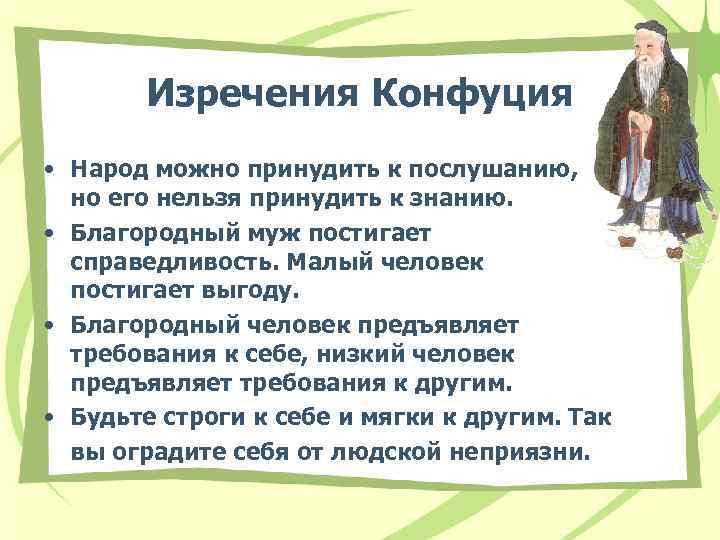 Изречения Конфуция

• Народ можно принудить к послушанию, но его нельзя принудить к знанию.
• Благородный муж постигает справедливость. Малый человек постигает выгоду.
• Благородный человек предъявляет требования к себе, низкий человек предъявляет требования к другим.
• Будьте строги к себе и мягки к другим. Так вы оградите себя от людской неприязни.